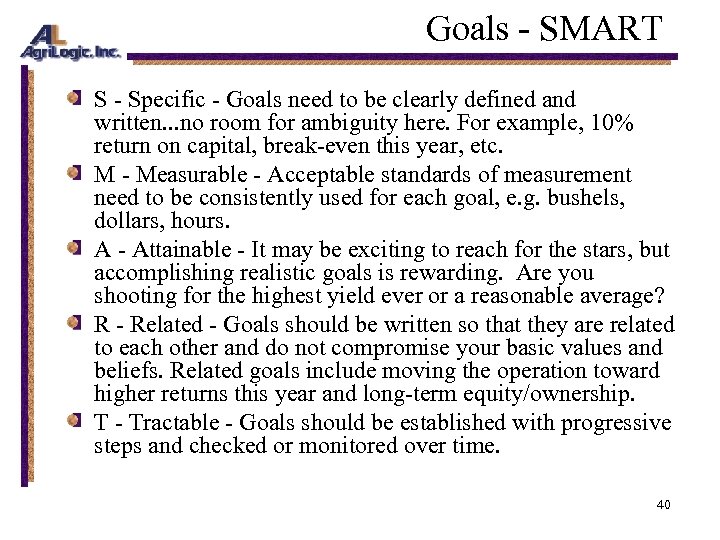 AL
AgriLogic, Inc.

Goals - SMART

S - Specific - Goals need to be clearly defined and written...no room for ambiguity here. For example, 10% return on capital, break-even this year, etc.

M - Measurable - Acceptable standards of measurement need to be consistently used for each goal, e.g. bushels, dollars, hours.

A - Attainable - It may be exciting to reach for the stars, but accomplishing realistic goals is rewarding. Are you shooting for the highest yield ever or a reasonable average?

R - Related - Goals should be written so that they are related to each other and do not compromise your basic values and beliefs. Related goals include moving the operation toward higher returns this year and long-term equity/ownership.

T - Tractable - Goals should be established with progressive steps and checked or monitored over time.

40